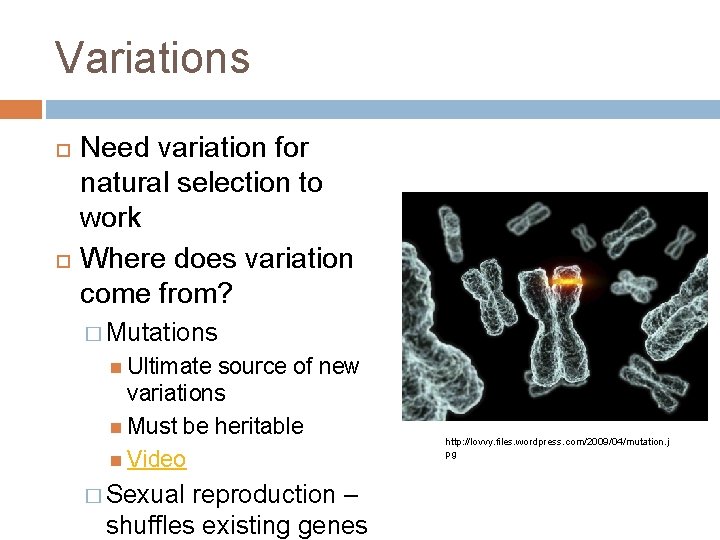 Variations

Need variation for natural selection to work

Where does variation come from?

Mutations

Ultimate source of new variations

Must be heritable

Video

Sexual reproduction – shuffles existing genes

http://lovvy.files.wordpress.com/2009/04/mutation.jpg